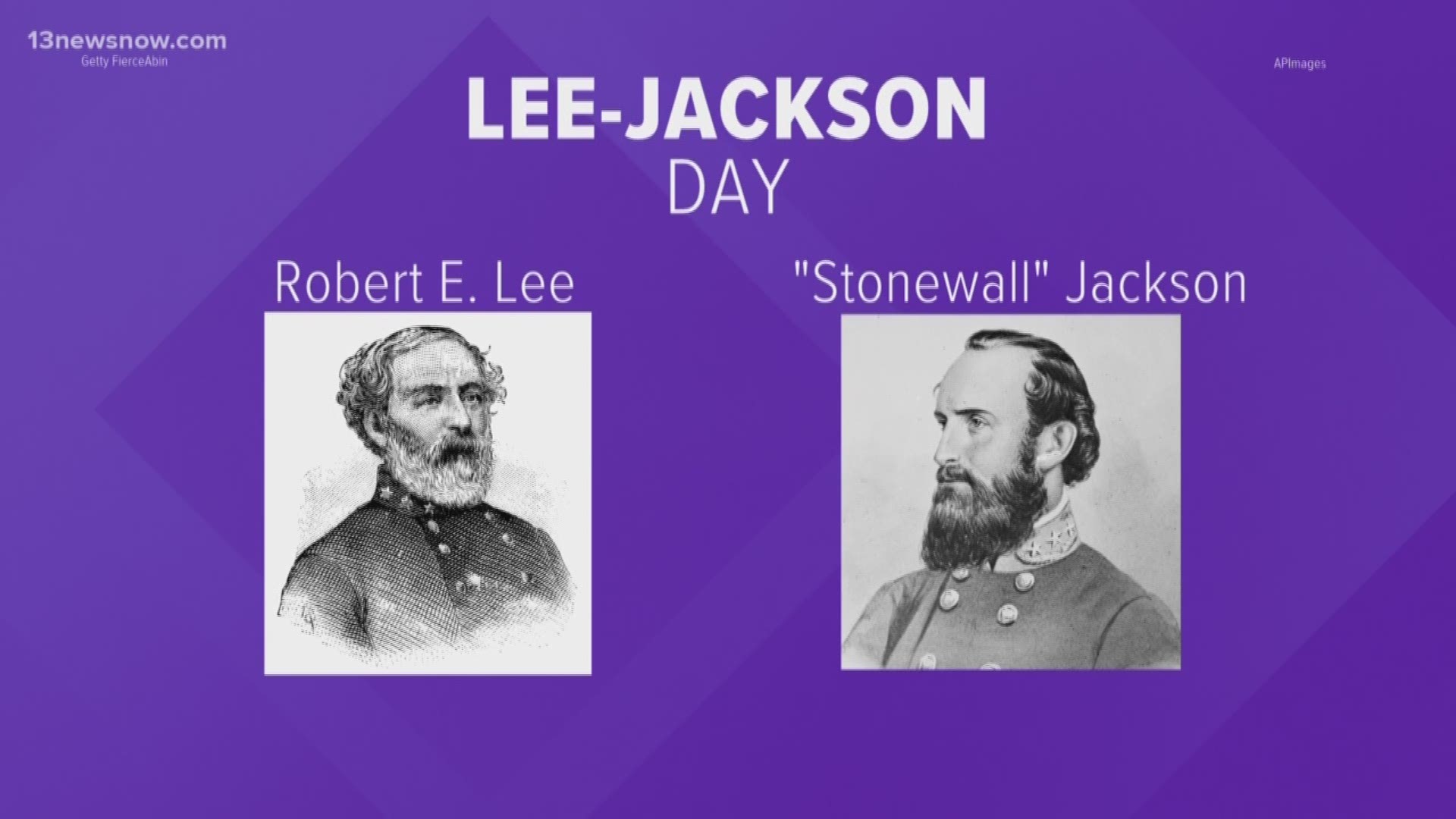 13newsnow.com
Getty FierceAbin

APImages

LEE-JACKSON
DAY

Robert E. Lee

"Stonewall" Jackson